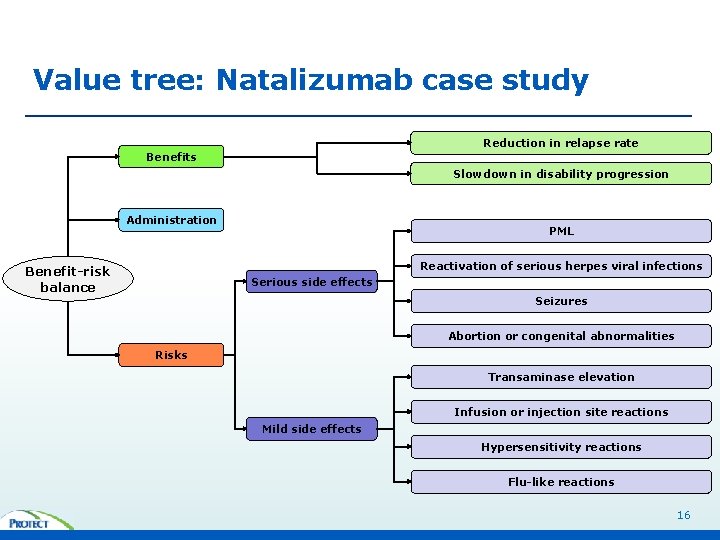 Value tree: Natalizumab case study

Benefit-risk balance

Benefits

Reduction in relapse rate

Slowdown in disability progression

Administration

Risks

Serious side effects

PML

Reactivation of serious herpes viral infections

Seizures

Abortion or congenital abnormalities

Mild side effects

Transaminase elevation

Infusion or injection site reactions

Hypersensitivity reactions

Flu-like reactions

PROTECT

16